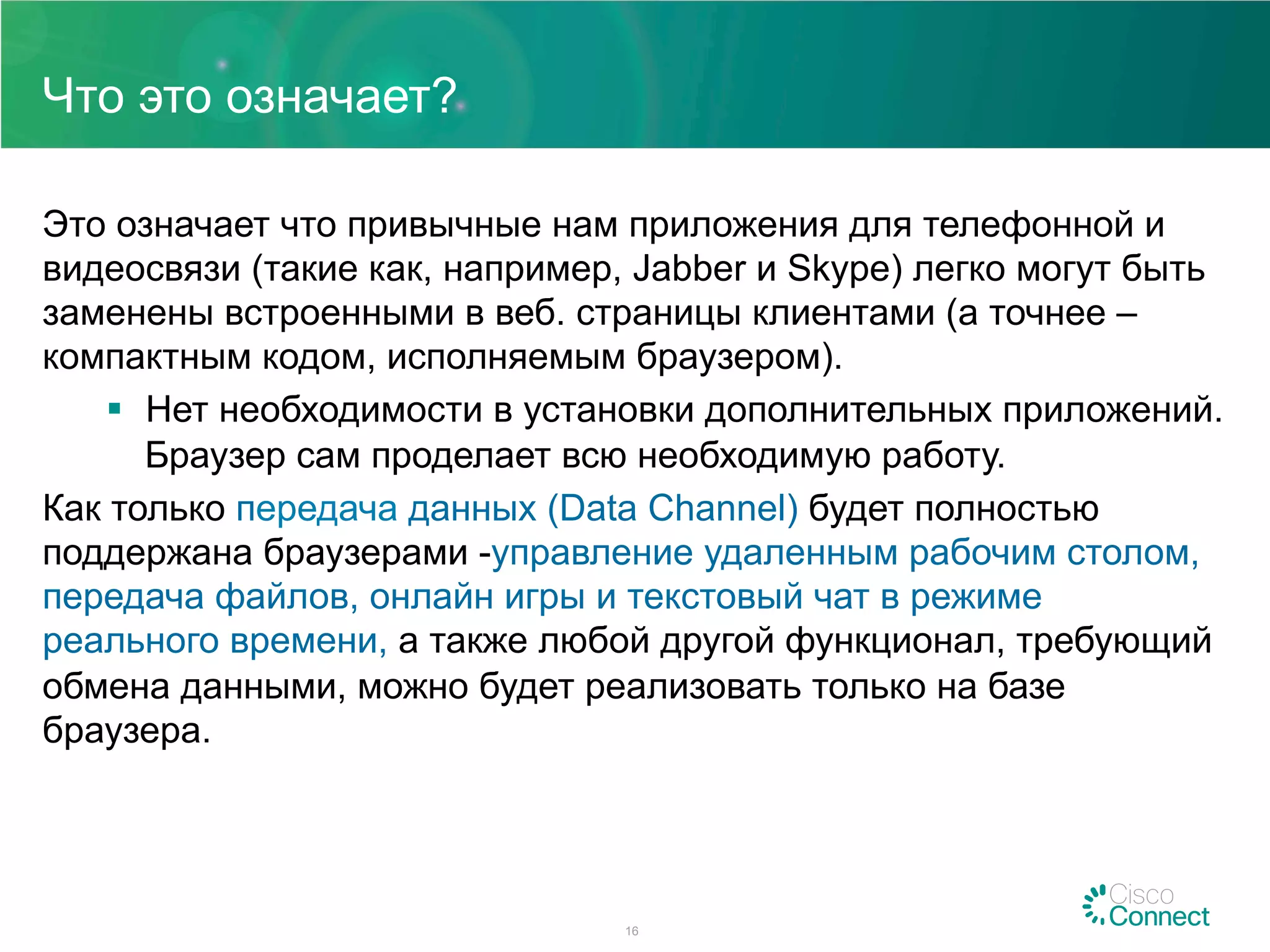 Что это означает?

Это означает что привычные нам приложения для телефонной и видеосвязи (такие как, например, Jabber и Skype) легко могут быть заменены встроенными в веб. страницы клиентами (а точнее – компактным кодом, исполняемым браузером).

▪ Нет необходимости в установки дополнительных приложений. Браузер сам проделает всю необходимую работу.

Как только передача данных (Data Channel) будет полностью поддержана браузерами -управление удаленным рабочим столом, передача файлов, онлайн игры и текстовый чат в режиме реального времени, а также любой другой функционал, требующий обмена данными, можно будет реализовать только на базе браузера.

16

Cisco Connect